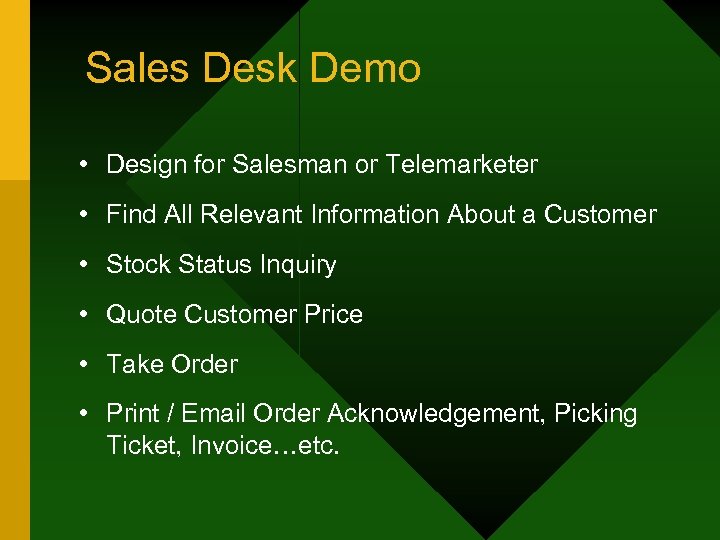 Sales Desk Demo

• Design for Salesman or Telemarketer
• Find All Relevant Information About a Customer
• Stock Status Inquiry
• Quote Customer Price
• Take Order
• Print / Email Order Acknowledgement, Picking Ticket, Invoice…etc.